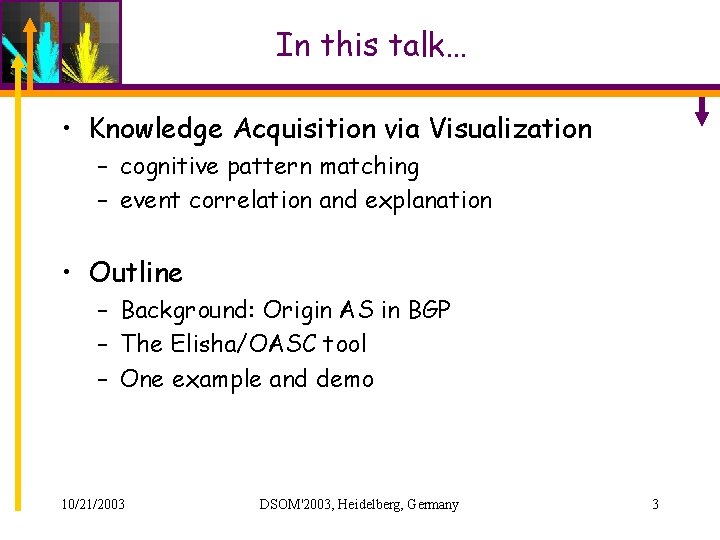 In this talk…

• Knowledge Acquisition via Visualization
– cognitive pattern matching
– event correlation and explanation

• Outline
– Background: Origin AS in BGP
– The Elisha/OASC tool
– One example and demo

10/21/2003

DSOM'2003, Heidelberg, Germany

3